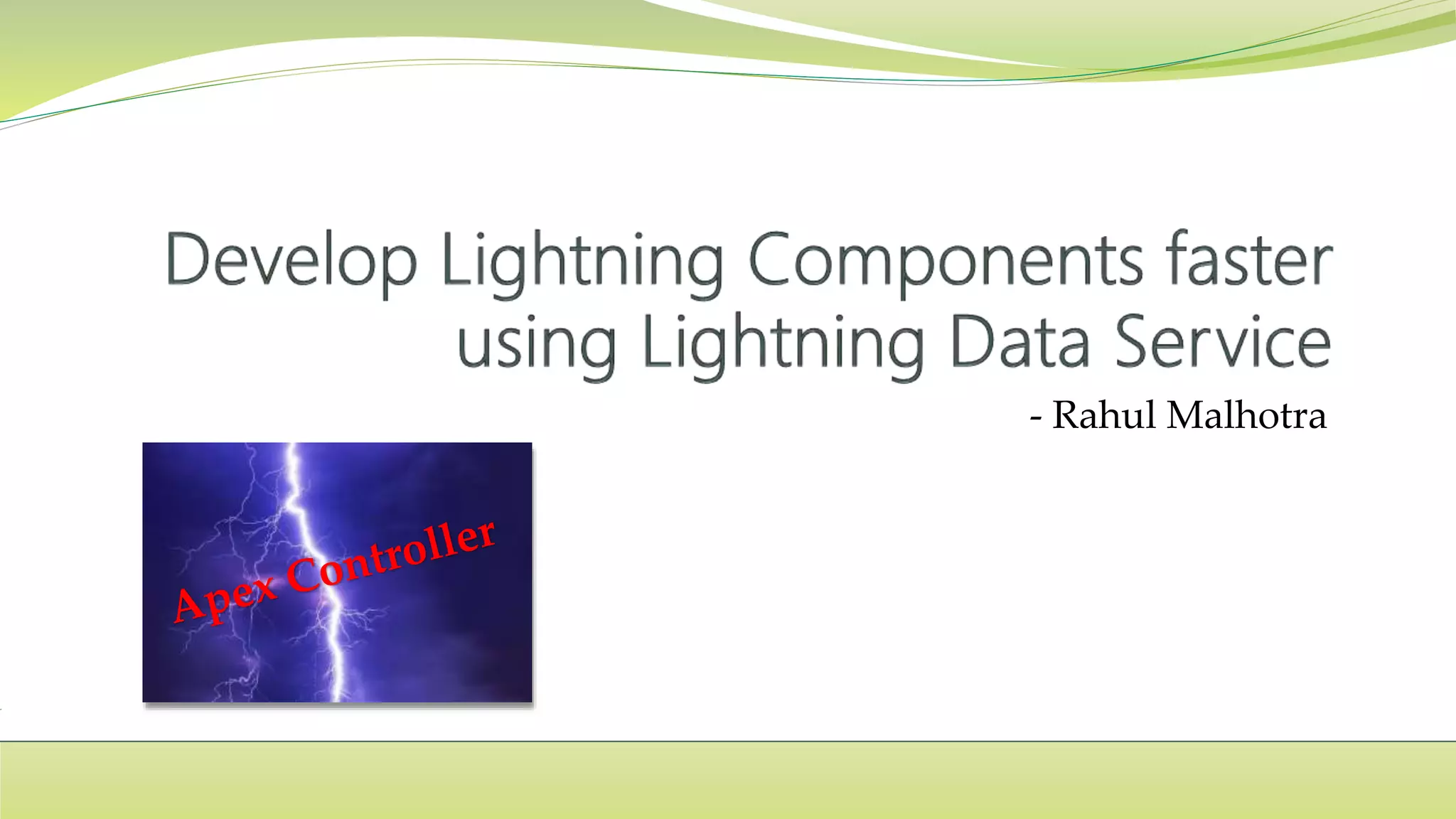 Develop Lightning Components faster using Lightning Data Service

- Rahul Malhotra

Apex Controller